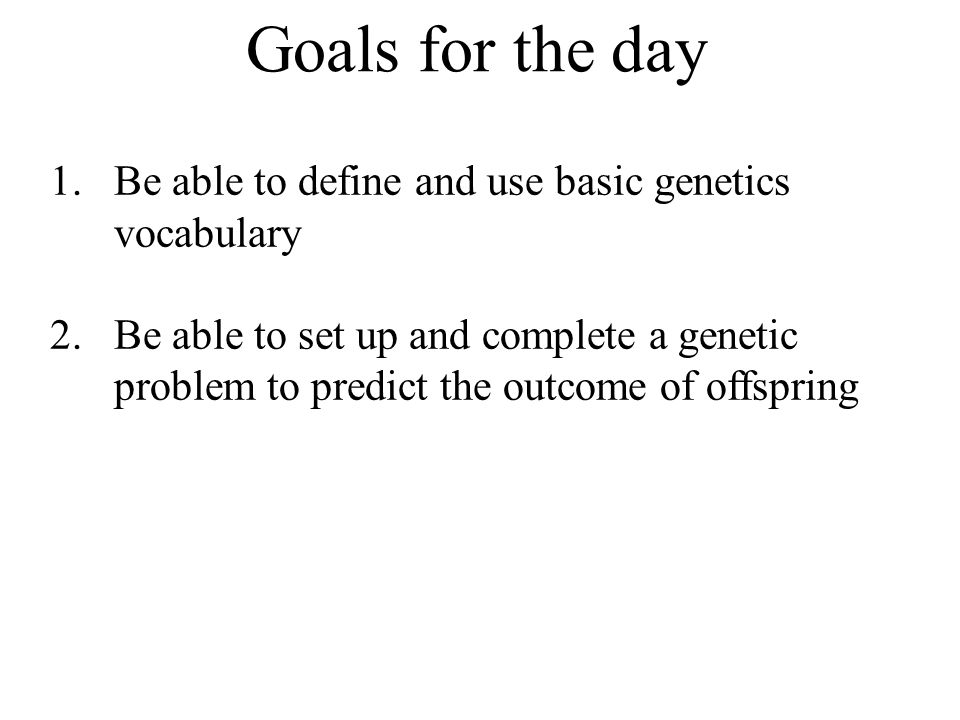 Goals for the day

1. Be able to define and use basic genetics vocabulary

2. Be able to set up and complete a genetic problem to predict the outcome of offspring